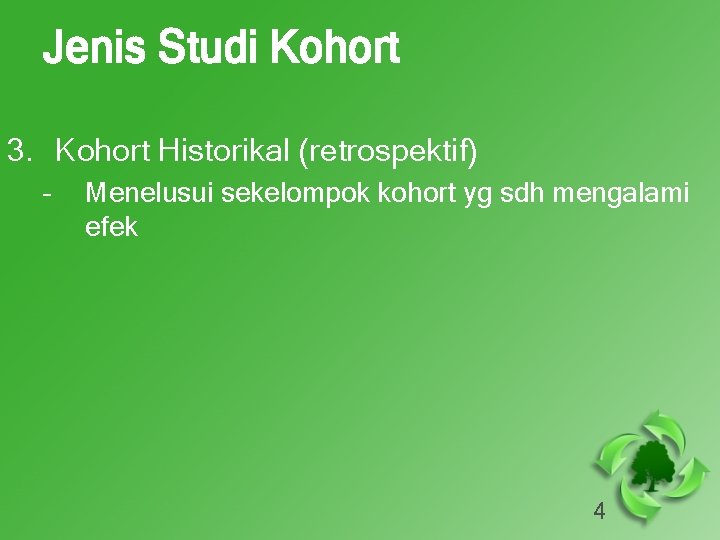 Jenis Studi Kohort

3. Kohort Historikal (retrospektif)

- Menelusui sekelompok kohort yg sdh mengalami efek

4